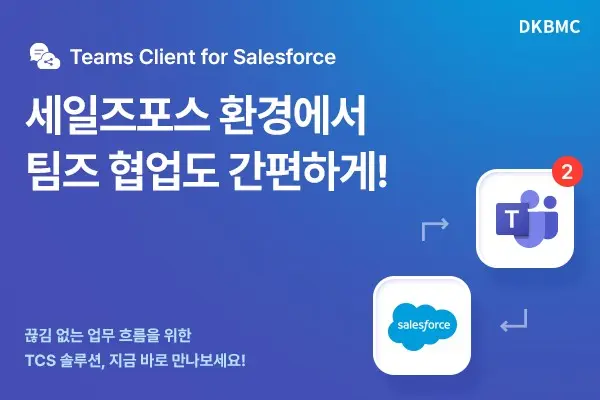 DKBMC

Teams Client for Salesforce

세일즈포스 환경에서
팀즈 협업도 간편하게!

2

T

salesforce

끊김 없는 업무 흐름을 위한
TCS 솔루션, 지금 바로 만나보세요!